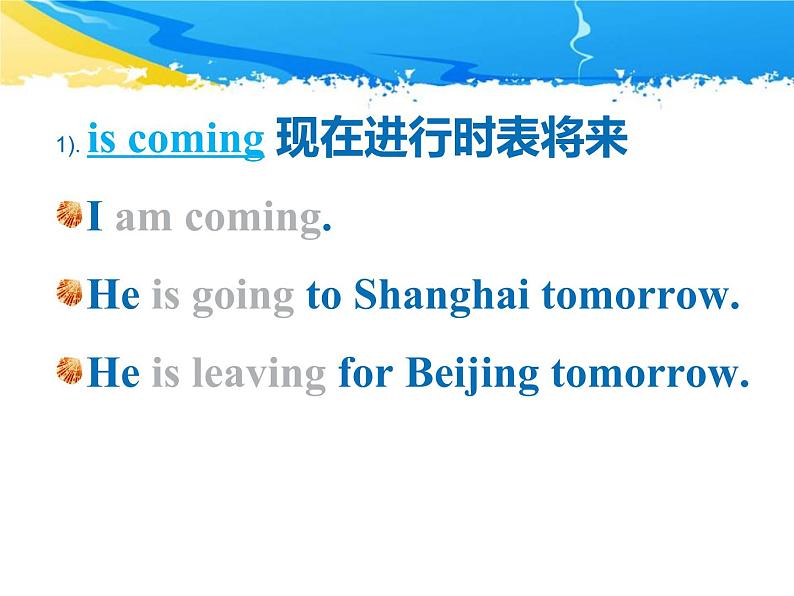 1). is coming 现在进行时表将来

I am coming.

He is going to Shanghai tomorrow.

He is leaving for Beijing tomorrow.